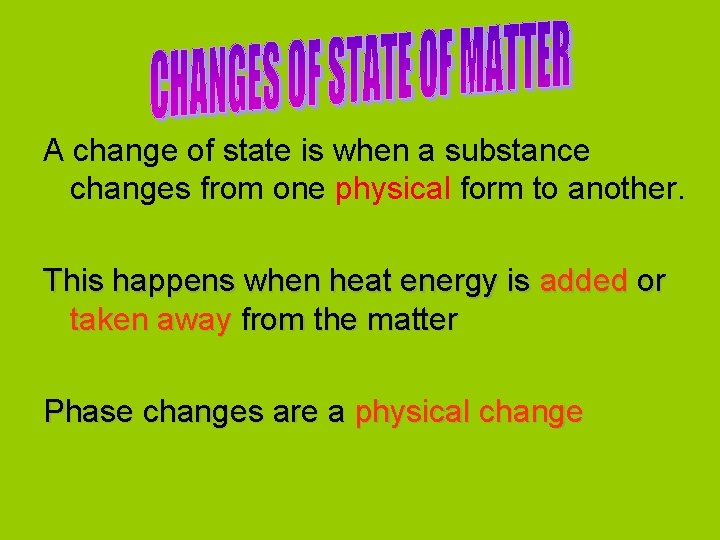 CHANGES OF STATE OF MATTER

A change of state is when a substance changes from one physical form to another.

This happens when heat energy is added or taken away from the matter

Phase changes are a physical change